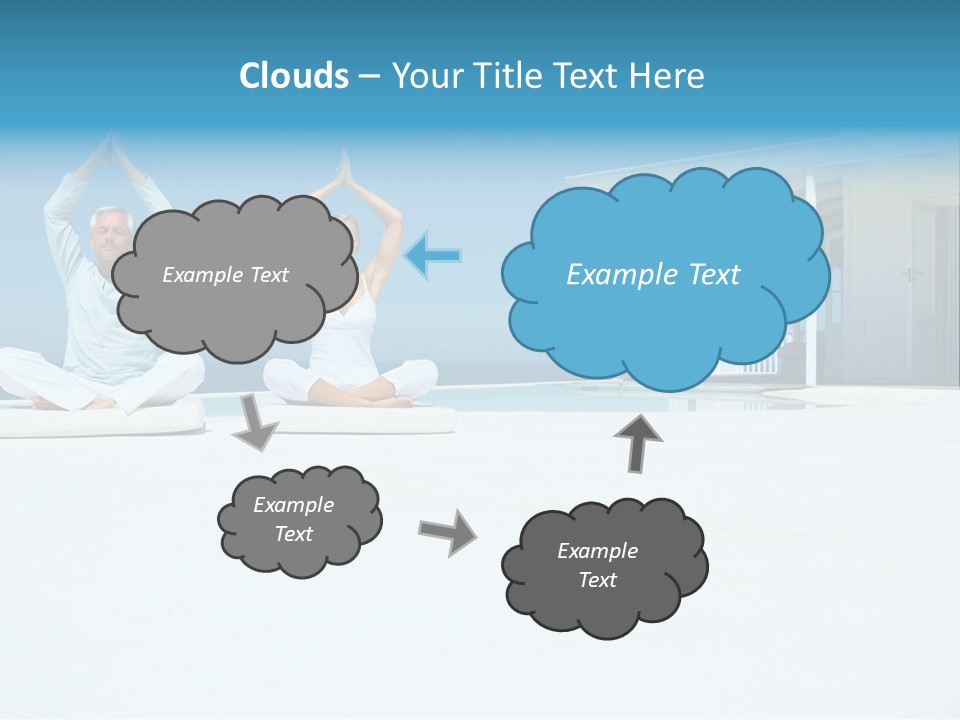 Clouds – Your Title Text Here

Example Text

Example Text

Example Text

Example Text